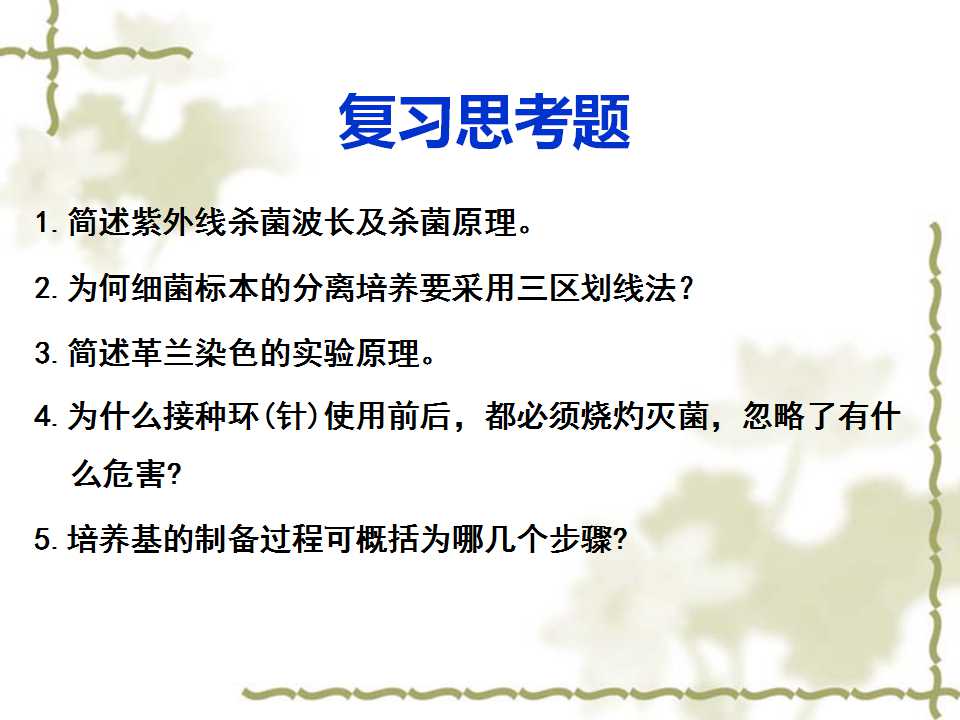 复习思考题

1. 简述紫外线杀菌波长及杀菌原理。

2. 为何细菌标本的分离培养要采用三区划线法？

3. 简述革兰染色的实验原理。

4. 为什么接种环(针)使用前后，都必须烧灼灭菌，忽略了有什么危害?

5. 培养基的制备过程可概括为哪几个步骤?